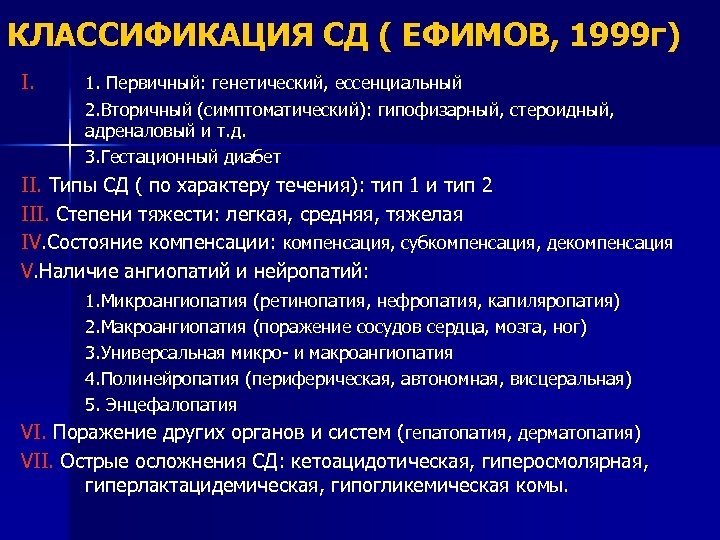 КЛАССИФИКАЦИЯ СД ( ЕФИМОВ, 1999г)

I. 1. Первичный: генетический, ессенциальный

2.Вторичный (симптоматический): гипофизарный, стероидный, адреналовый и т.д.

3.Гестационный диабет

II. Типы СД ( по характеру течения): тип 1 и тип 2

III. Степени тяжести: легкая, средняя, тяжелая

IV.Состояние компенсации: компенсация, субкомпенсация, декомпенсация

V.Наличие ангиопатий и нейропатий:

1.Микроангиопатия (ретинопатия, нефропатия, капиляропатия)

2.Макроангиопатия (поражение сосудов сердца, мозга, ног)

3.Универсальная микро- и макроангиопатия

4.Полинейропатия (периферическая, автономная, висцеральная)

5. Энцефалопатия

VI. Поражение других органов и систем (гепатопатия, дерматопатия)

VII. Острые осложнения СД: кетоацидотическая, гиперосмолярная, гиперлактацидемическая, гипогликемическая комы.